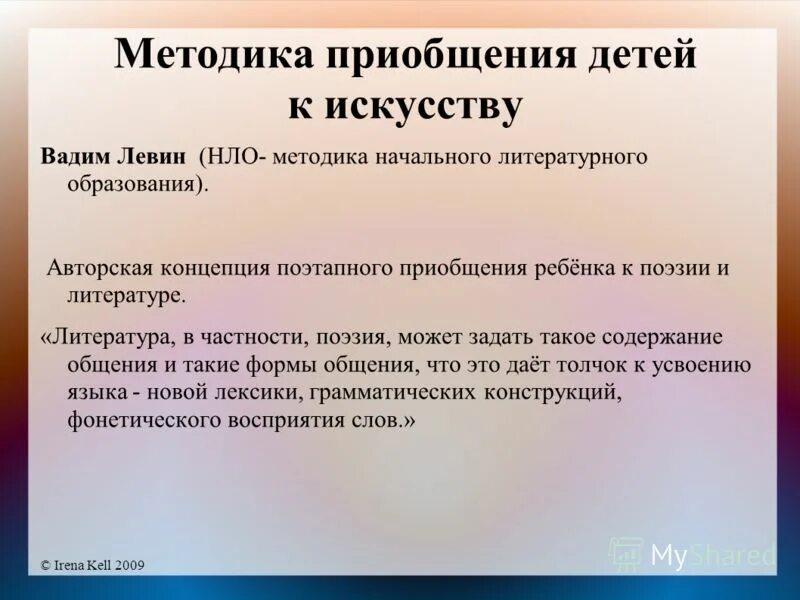 Методика приобщения детей к искусству

Вадим Левин (НЛО- методика начального литературного образования).

Авторская концепция поэтапного приобщения ребёнка к поэзии и литературе.

«Литература, в частности, поэзия, может задать такое содержание общения и такие формы общения, что это даёт толчок к усвоению языка - новой лексики, грамматических конструкций, фонетического восприятия слов.»

© Irena Kell 2009

MyShared